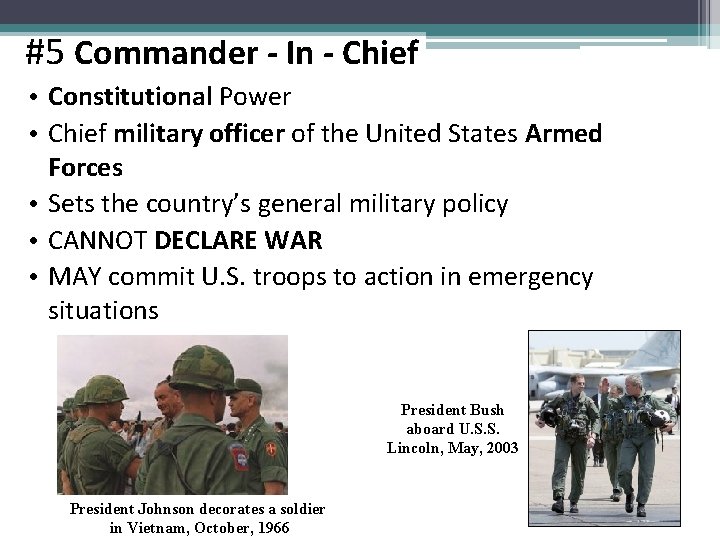 #5 Commander - In - Chief

• Constitutional Power
• Chief military officer of the United States Armed Forces
• Sets the country's general military policy
• CANNOT DECLARE WAR
• MAY commit U.S. troops to action in emergency situations

President Johnson decorates a soldier in Vietnam, October, 1966

President Bush aboard U.S.S. Lincoln, May, 2003